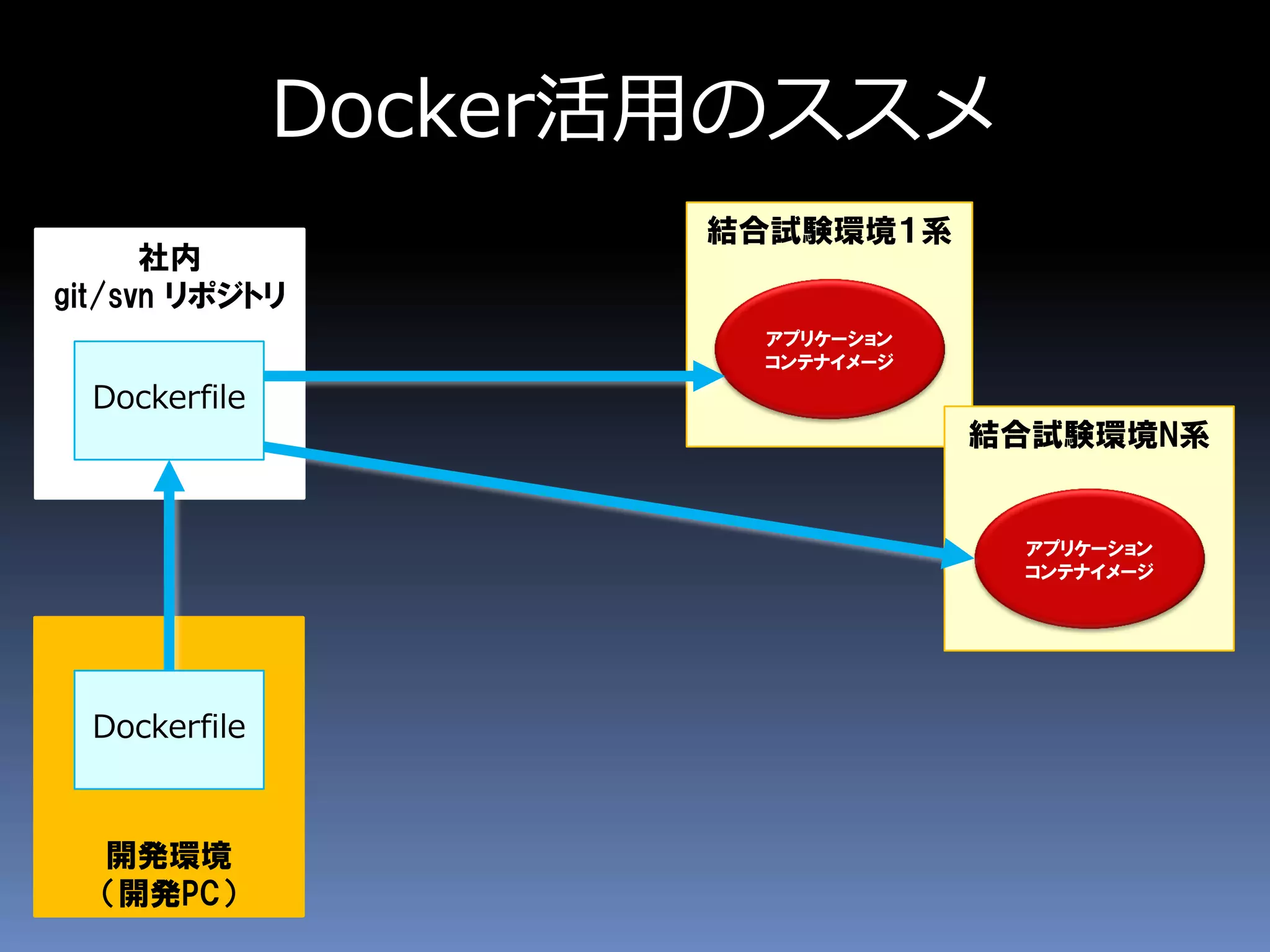 Docker活用のススメ

社内
git/svn リポジトリ

Dockerfile

結合試験環境１系

アプリケーション
コンテナイメージ

結合試験環境N系

アプリケーション
コンテナイメージ

Dockerfile

開発環境
（開発PC）